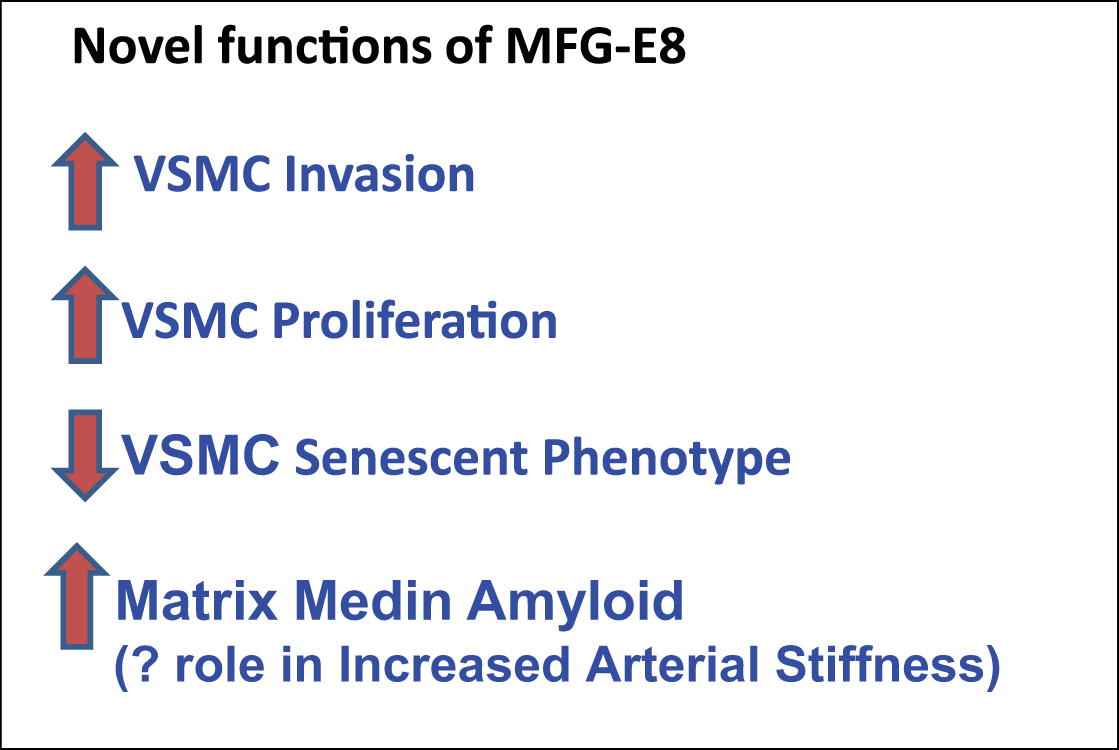 Novel functions of MFG-E8

VSMC Invasion

VSMC Proliferation

VSMC Senescent Phenotype

Matrix Medin Amyloid
(? role in Increased Arterial Stiffness)